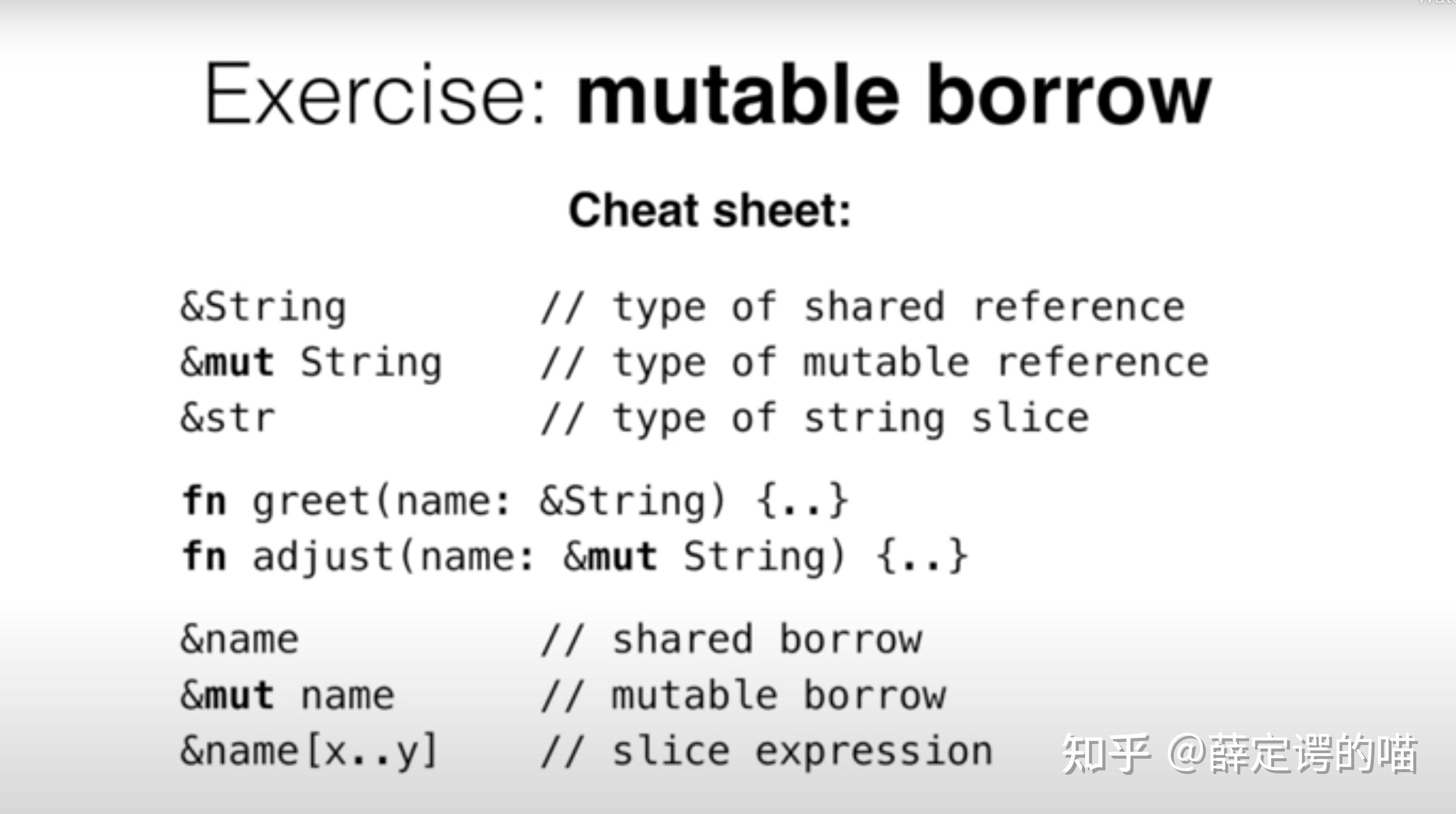 Exercise: mutable borrow

Cheat sheet:

&String // type of shared reference
&mut String // type of mutable reference
&str // type of string slice

fn greet(name: &String) {..}
fn adjust(name: &mut String) {..}

&name // shared borrow
&mut name // mutable borrow
&name[x..y] // slice expression

知乎 @薛定谔的喵